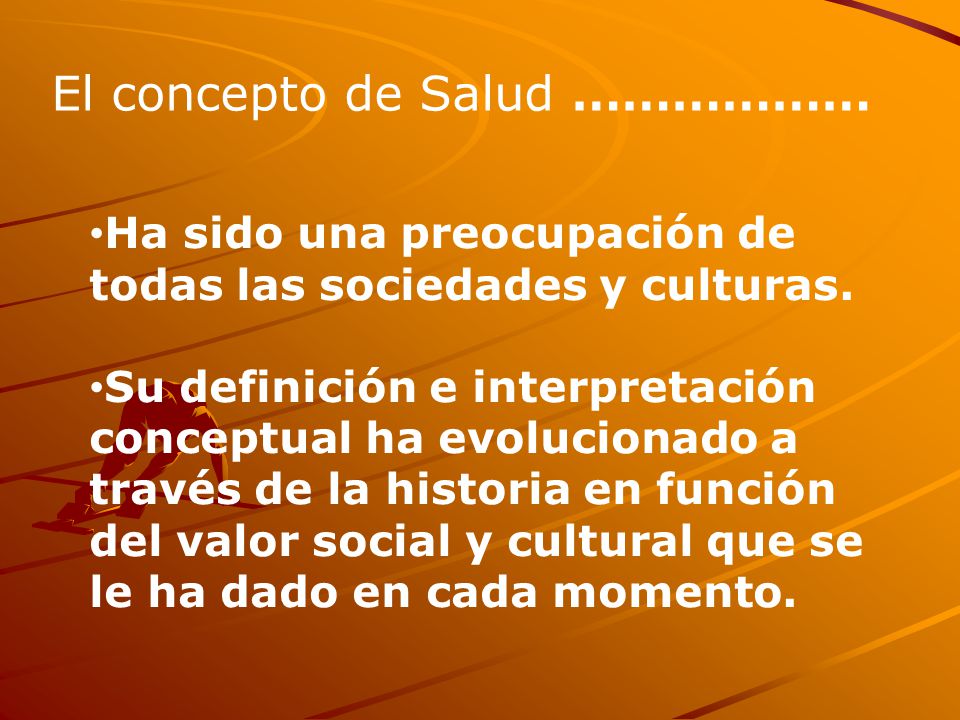 El concepto de Salud ..................

•Ha sido una preocupación de todas las sociedades y culturas.

•Su definición e interpretación conceptual ha evolucionado a través de la historia en función del valor social y cultural que se le ha dado en cada momento.